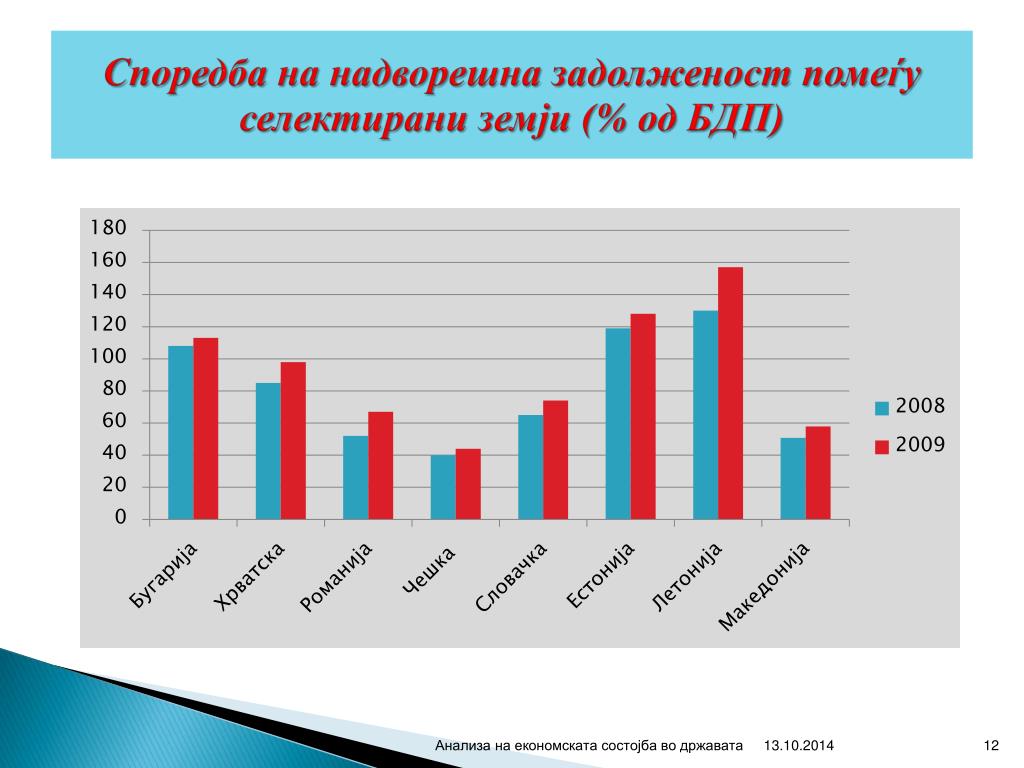 Споредба на надворешна задолженост помеѓу селектирани земји (% од БДП)

180
160
140
120
100
80
60
40
20
0

Бугарија
Хрватска
Романија
Чешка
Словачка
Естонија
Летонија
Македонија

2008
2009

Анализа на економската состојба во државата 13.10.2014 12